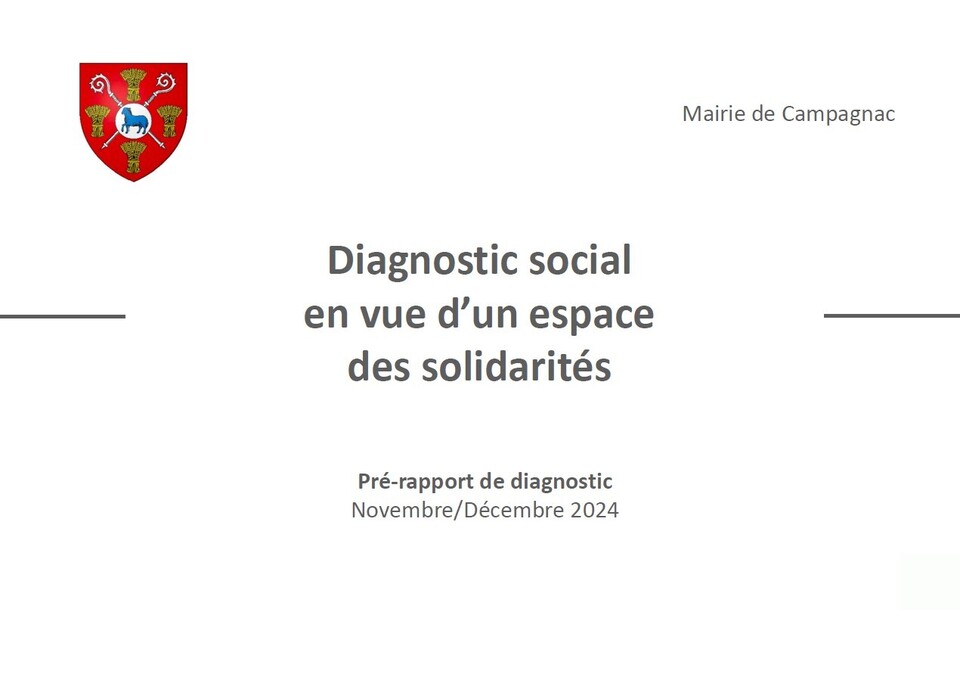 Mairie de Campagnac

Diagnostic social en vue d’un espace des solidarités

Pré-rapport de diagnostic
Novembre/Décembre 2024